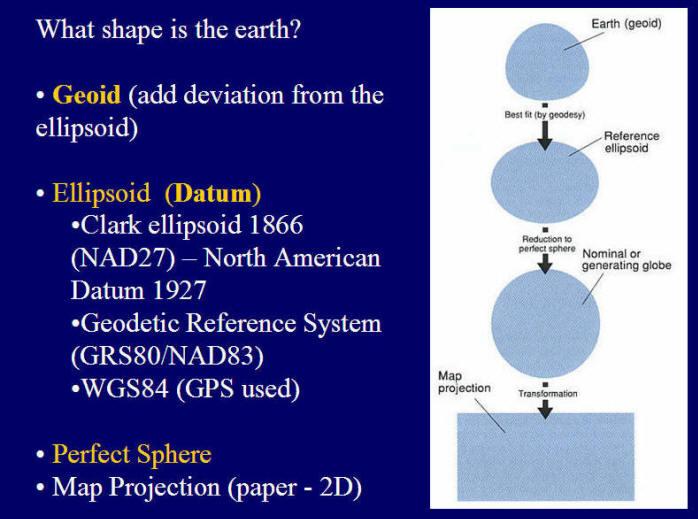 What shape is the earth?

• Geoid (add deviation from the ellipsoid)

• Ellipsoid (Datum)
•Clark ellipsoid 1866 (NAD27) – North American Datum 1927
•Geodetic Reference System (GRS80/NAD83)
•WGS84 (GPS used)

• Perfect Sphere
• Map Projection (paper - 2D)

Earth (geoid)
Best fit (by geodesy)
Reference ellipsoid
Reduction to perfect sphere
Nominal or generating globe
Map projection
Transformation